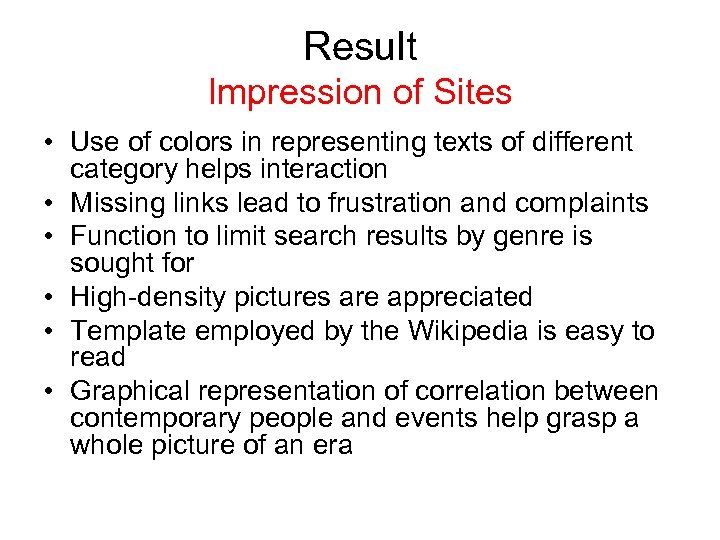 Result
Impression of Sites

• Use of colors in representing texts of different category helps interaction
• Missing links lead to frustration and complaints
• Function to limit search results by genre is sought for
• High-density pictures are appreciated
• Template employed by the Wikipedia is easy to read
• Graphical representation of correlation between contemporary people and events help grasp a whole picture of an era